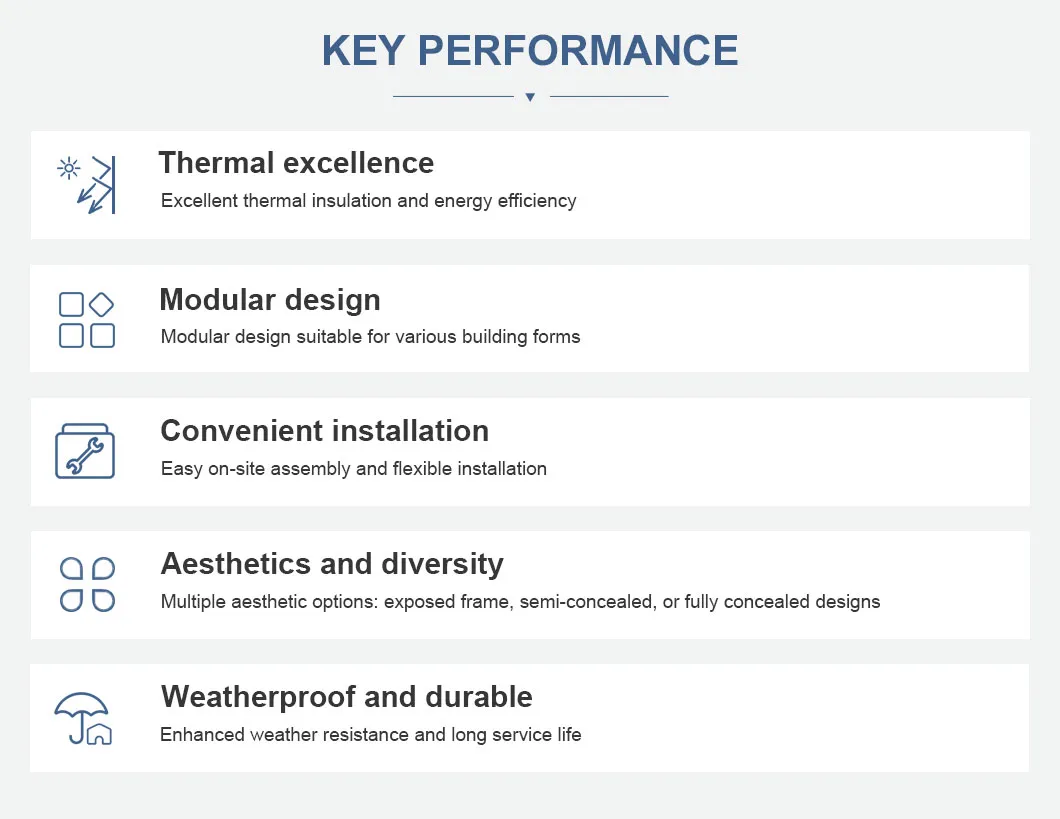 KEY PERFORMANCE

Thermal excellence

Excellent thermal insulation and energy efficiency

Modular design

Modular design suitable for various building forms

Convenient installation

Easy on-site assembly and flexible installation

Aesthetics and diversity

Multiple aesthetic options: exposed frame, semi-concealed, or fully concealed designs

Weatherproof and durable

Enhanced weather resistance and long service life